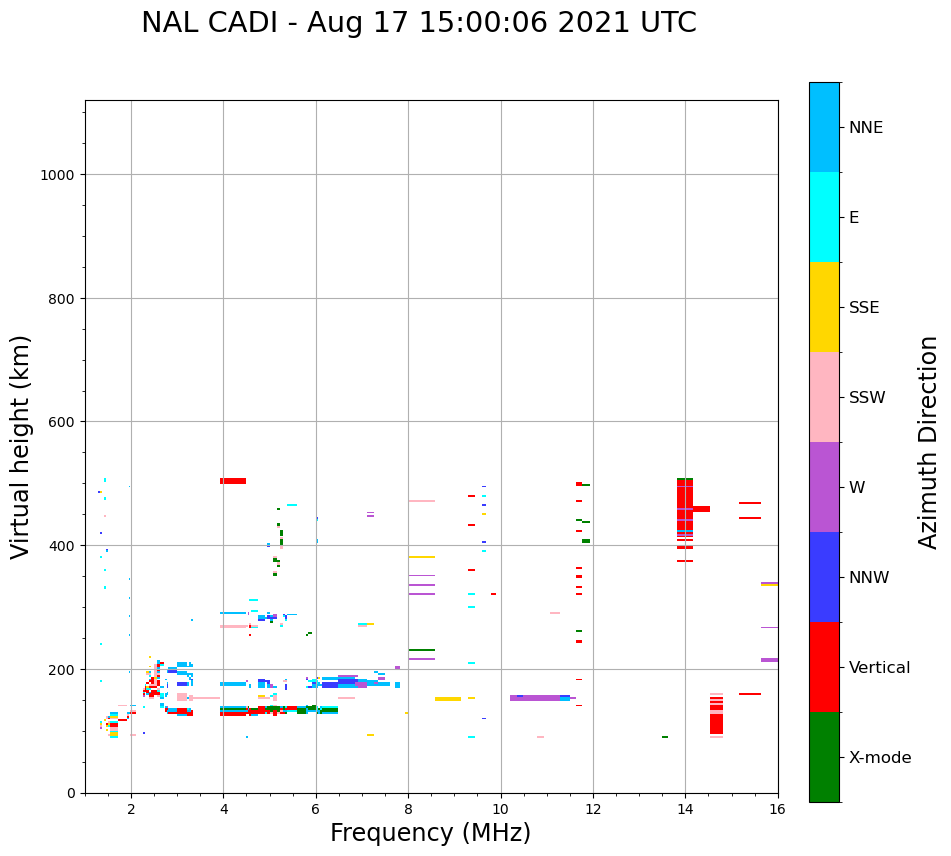 NAL CADI - Aug 17 15:00:06 2021 UTC

Virtual height (km)

1000
800
600
400
200
0

2
4
6
8
10
12
14
16

Frequency (MHz)

NNE
E
SSE
SSW
W
NNW
Vertical
X-mode

Azimuth Direction